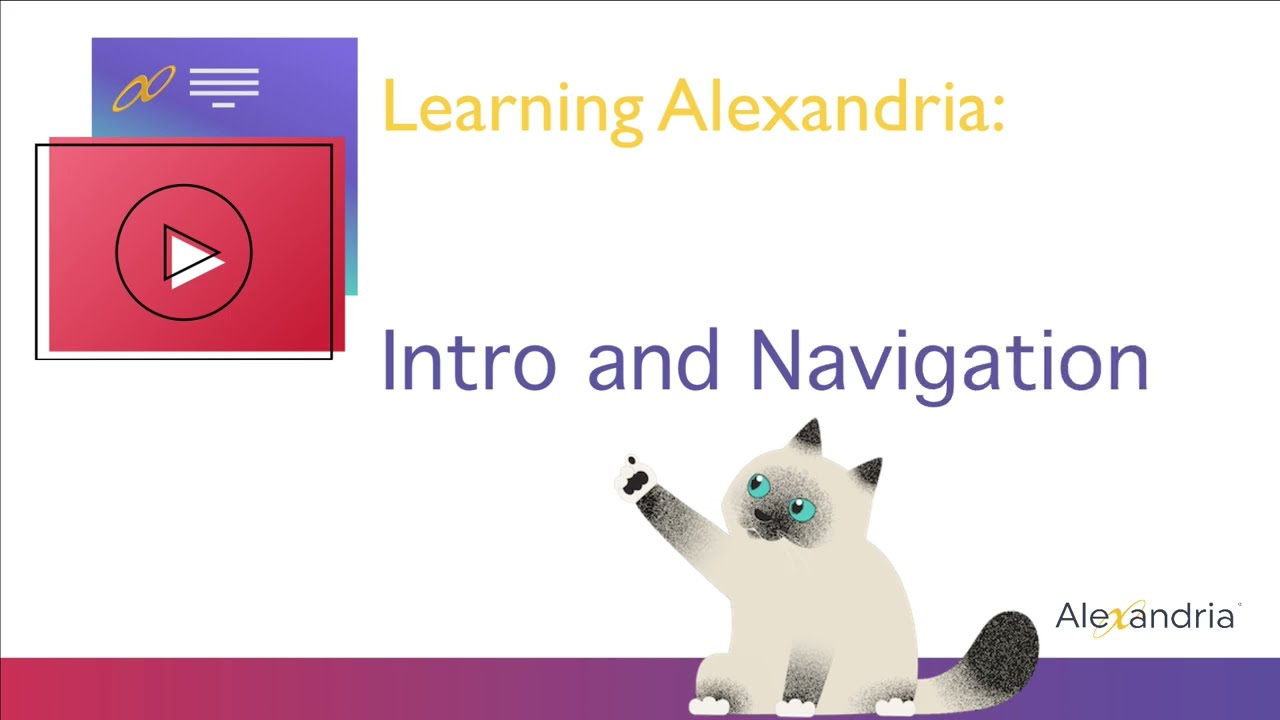 Learning Alexandria:

Intro and Navigation

Alexandria